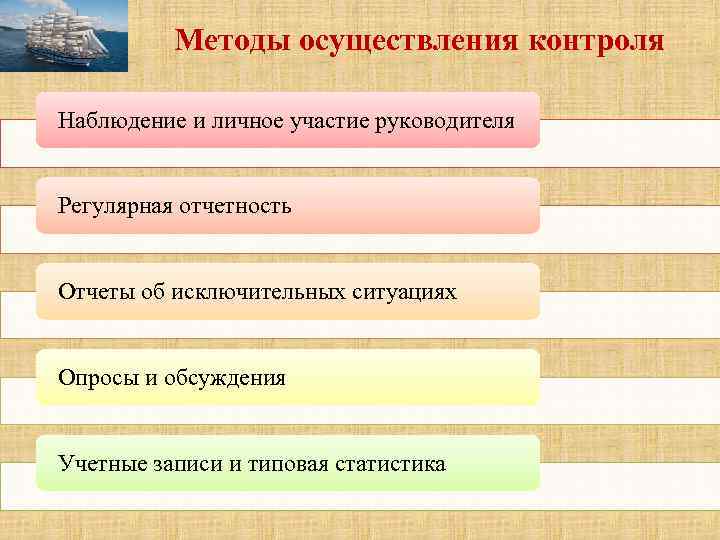 Методы осуществления контроля

Наблюдение и личное участие руководителя

Регулярная отчетность

Отчеты об исключительных ситуациях

Опросы и обсуждения

Учетные записи и типовая статистика